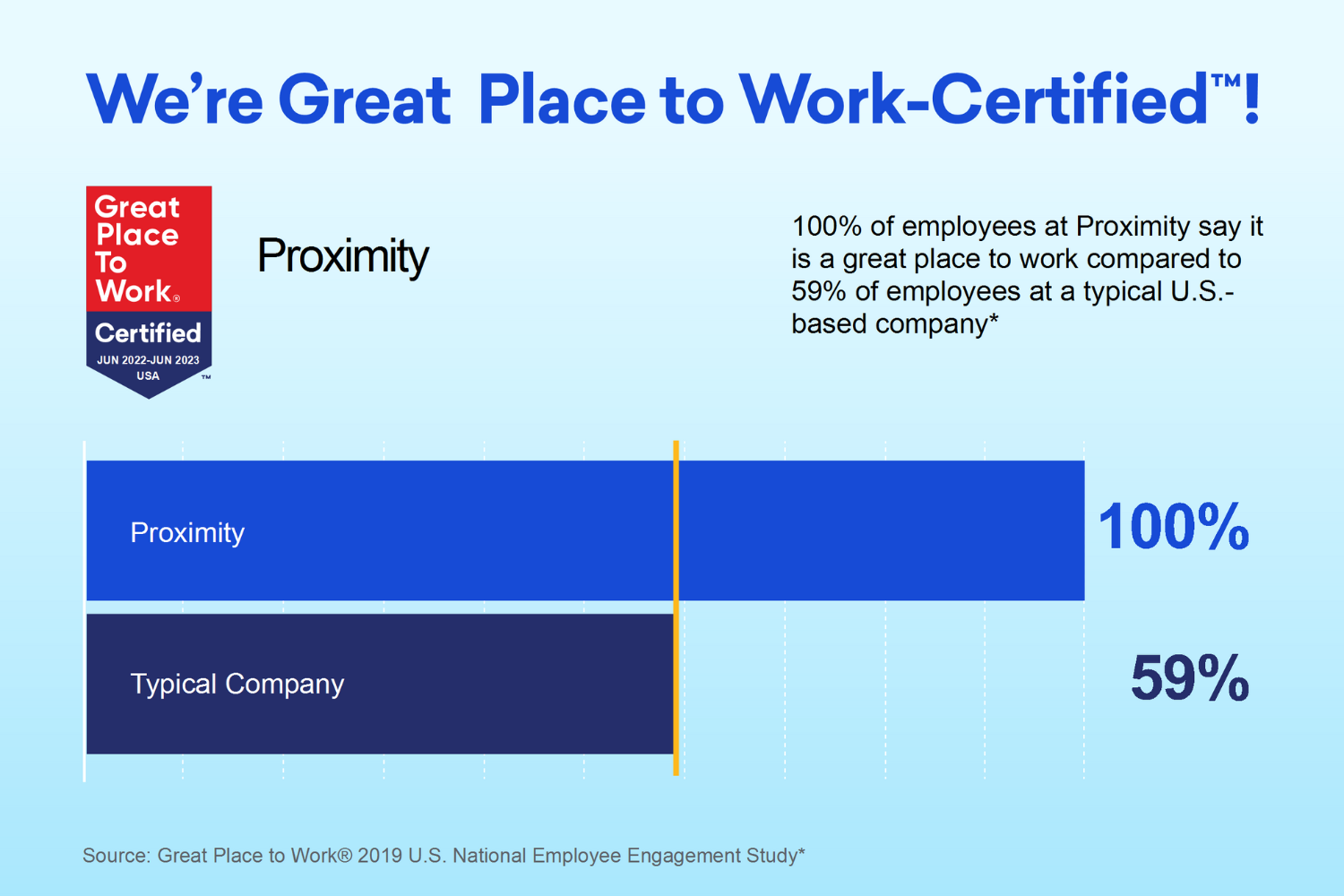 We're Great Place to Work-Certified™!

Great Place To Work®
Certified
JUN 2022-JUN 2023
USA
™

Proximity

100% of employees at Proximity say it is a great place to work compared to 59% of employees at a typical U.S.-based company*

Proximity
100%

Typical Company
59%

Source: Great Place to Work® 2019 U.S. National Employee Engagement Study*